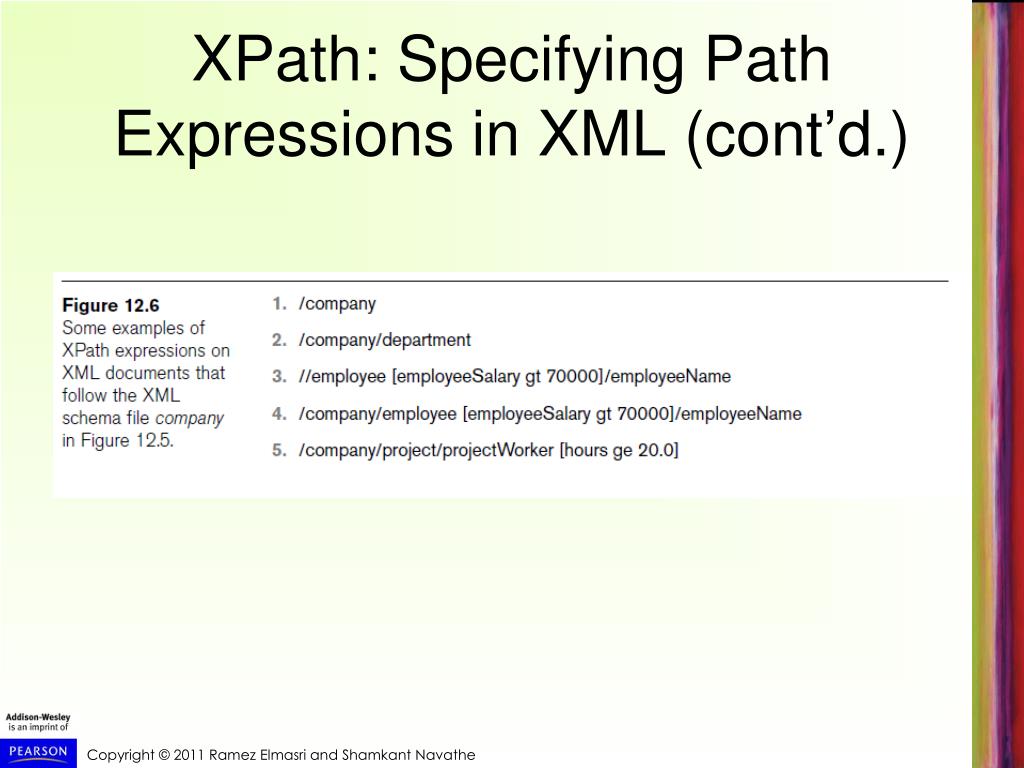 XPath: Specifying Path Expressions in XML (cont'd.)

Figure 12.6
Some examples of XPath expressions on XML documents that follow the XML schema file company in Figure 12.5.

1. /company
2. /company/department
3. //employee [employeeSalary gt 70000]/employeeName
4. /company/employee [employeeSalary gt 70000]/employeeName
5. /company/project/projectWorker [hours ge 20.0]

Addison-Wesley is an imprint of

PEARSON

Copyright © 2011 Ramez Elmasri and Shamkant Navathe